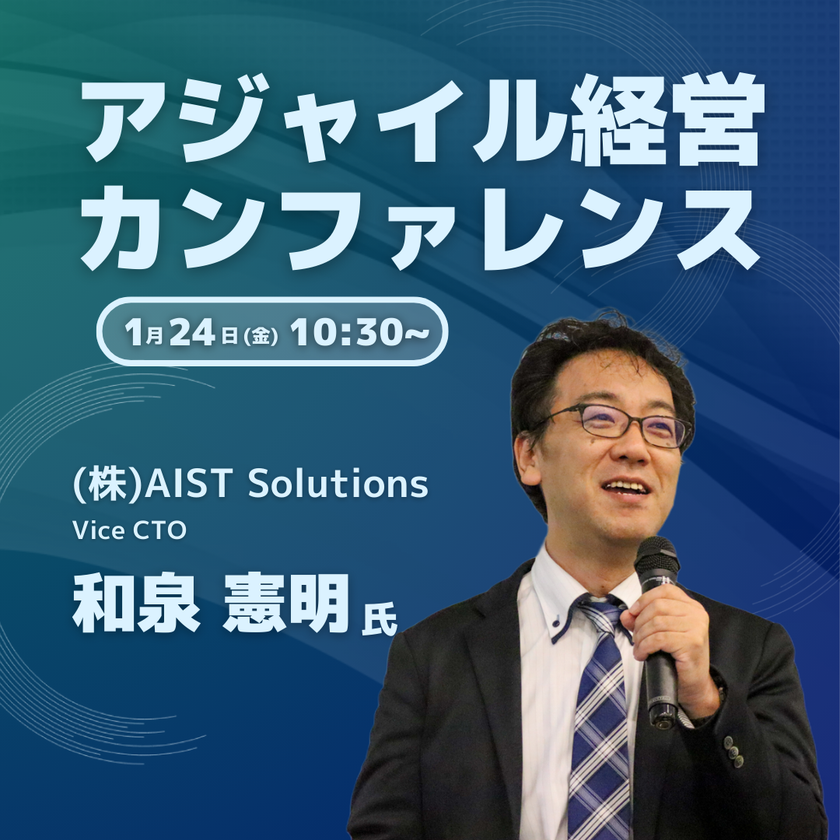 アジャイル経営
カンファレンス

1月24日(金) 10:30~

(株)AIST Solutions
Vice CTO
和泉 憲明 氏